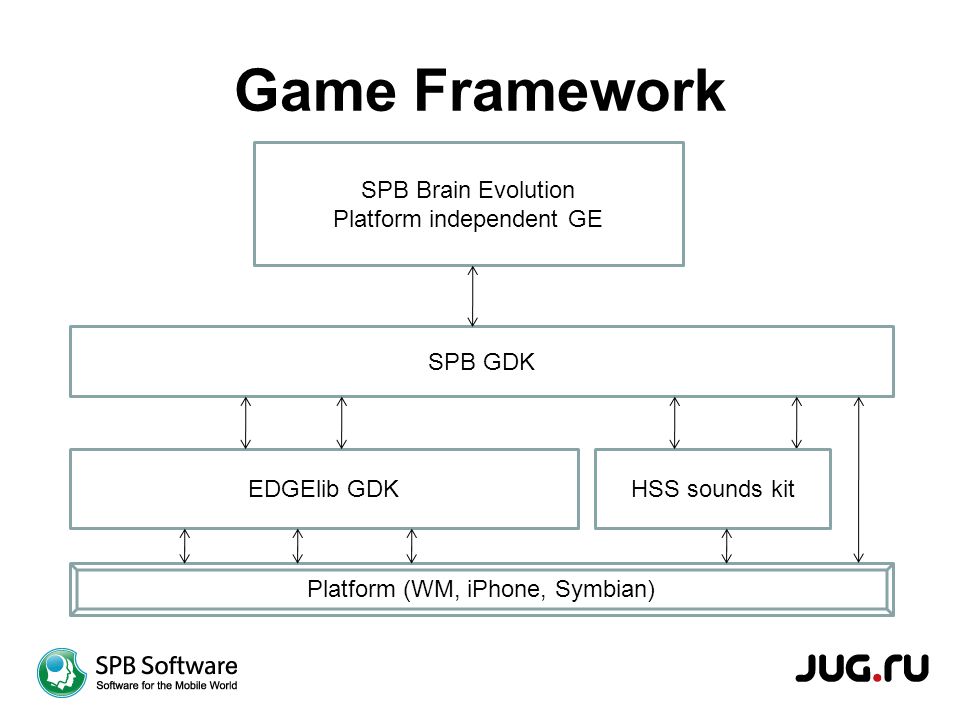 Game Framework

SPB Brain Evolution
Platform independent GE

SPB GDK

EDGElib GDK

HSS sounds kit

Platform (WM, iPhone, Symbian)

SPB Software
Software for the Mobile World

JUG.RU